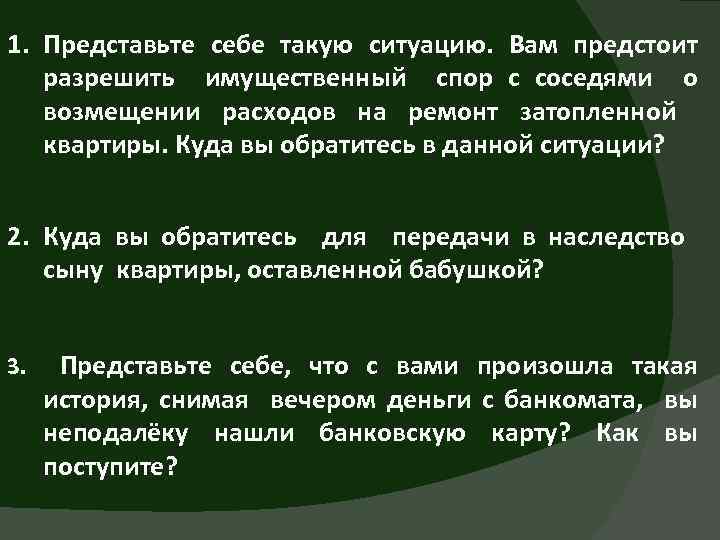 1. Представьте себе такую ситуацию. Вам предстоит разрешить имущественный спор с соседями о возмещении расходов на ремонт затопленной квартиры. Куда вы обратитесь в данной ситуации?

2. Куда вы обратитесь для передачи в наследство сыну квартиры, оставленной бабушкой?

3. Представьте себе, что с вами произошла такая история, снимая вечером деньги с банкомата, вы неподалёку нашли банковскую карту? Как вы поступите?